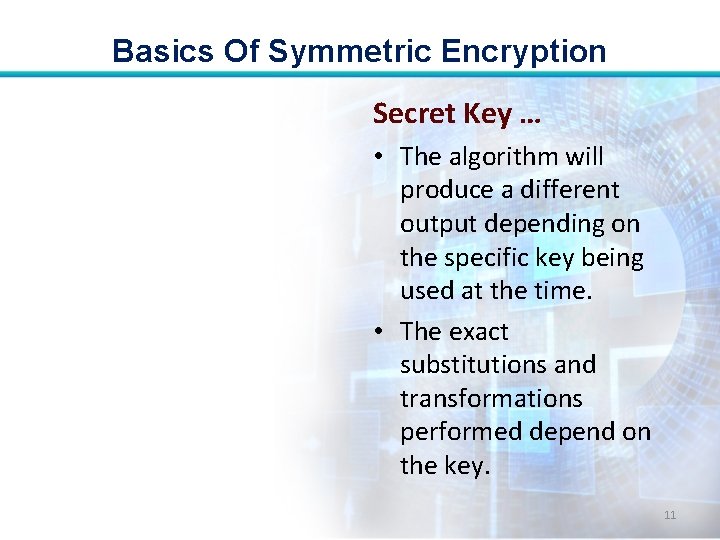 Basics Of Symmetric Encryption

Secret Key …

• The algorithm will produce a different output depending on the specific key being used at the time.

• The exact substitutions and transformations performed depend on the key.

11